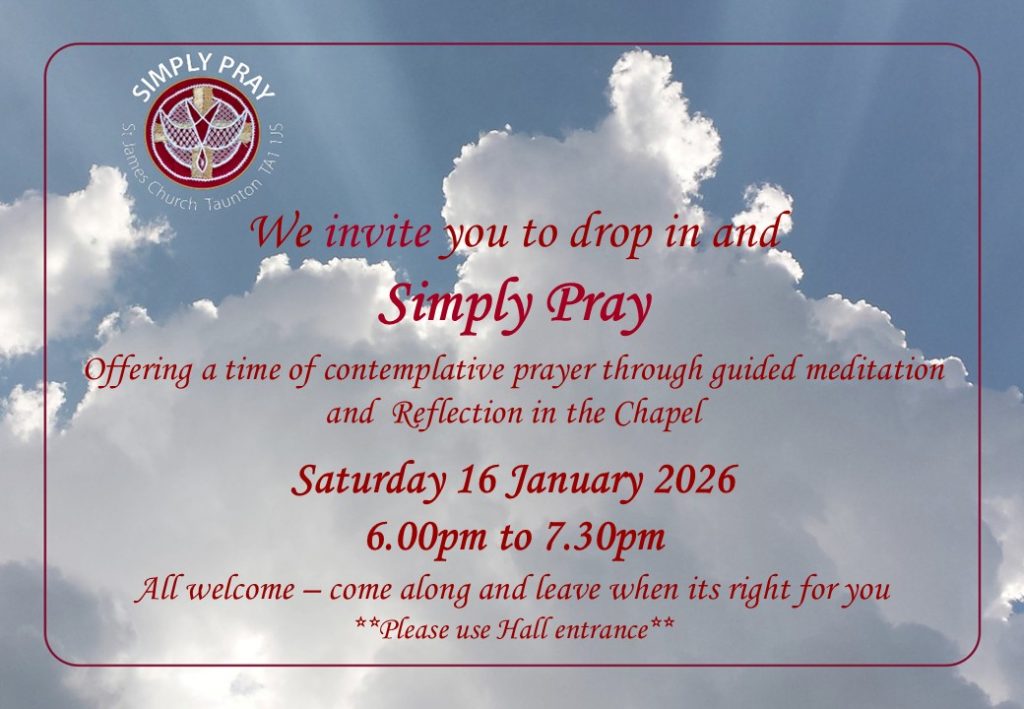 SIMPLY PRAY
St James Church Taunton TA1 1JS

We invite you to drop in and

Simply Pray

Offering a time of contemplative prayer through guided meditation and Reflection in the Chapel

Saturday 16 January 2026

6.00pm to 7.30pm

All welcome – come along and leave when its right for you

**Please use Hall entrance**